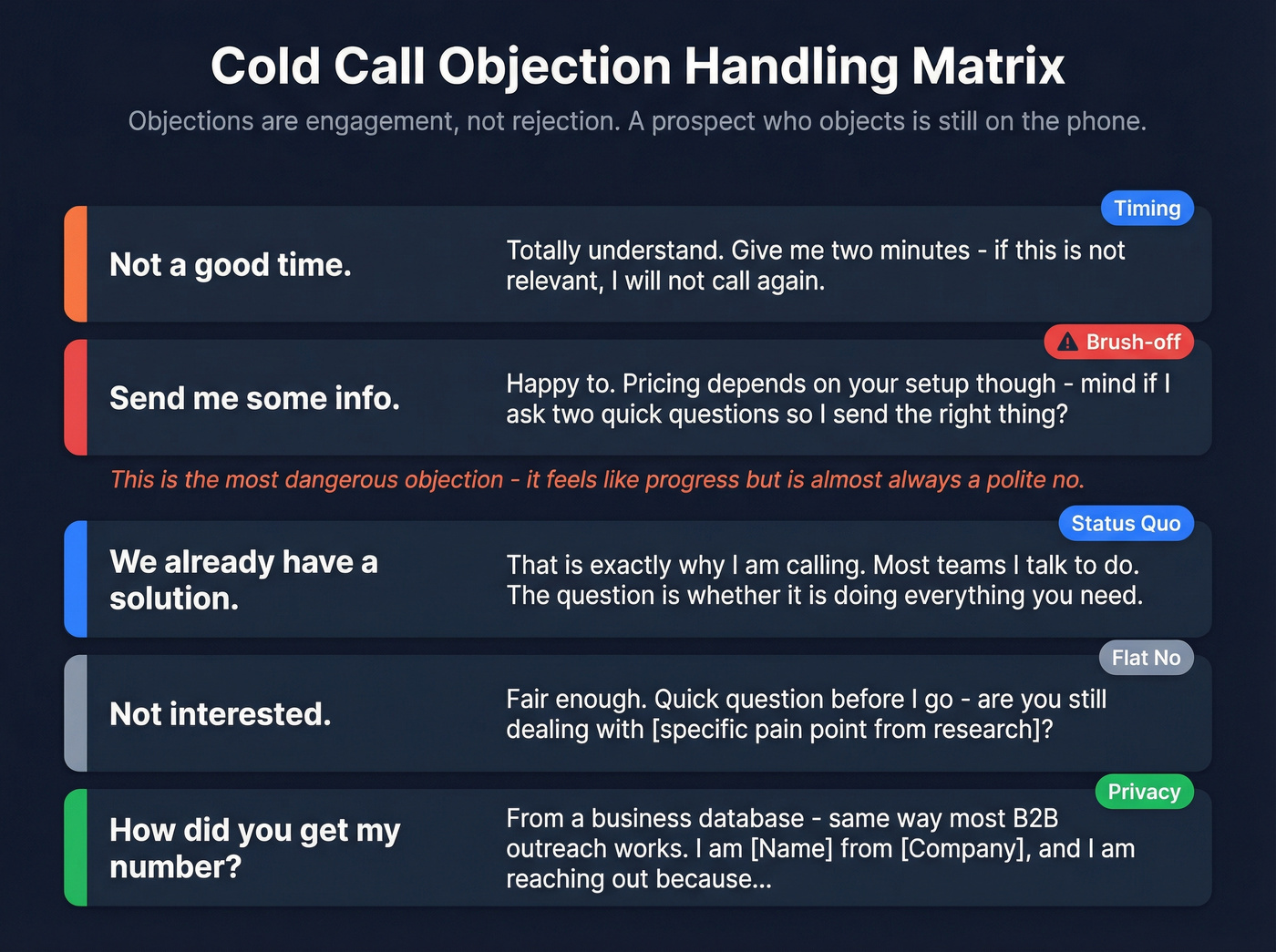 Cold Call Objection Handling Matrix

Objections are engagement, not rejection. A prospect who objects is still on the phone.

Timing

Not a good time.

Totally understand. Give me two minutes - if this is not relevant, I will not call again.

Brush-off

Send me some info.

Happy to. Pricing depends on your setup though - mind if I ask two quick questions so I send the right thing?

This is the most dangerous objection - it feels like progress but is almost always a polite no.

Status Quo

We already have a solution.

That is exactly why I am calling. Most teams I talk to do. The question is whether it is doing everything you need.

Flat No

Not interested.

Fair enough. Quick question before I go - are you still dealing with [specific pain point from research]?

Privacy

How did you get my number?

From a business database - same way most B2B outreach works. I am [Name] from [Company], and I am reaching out because...